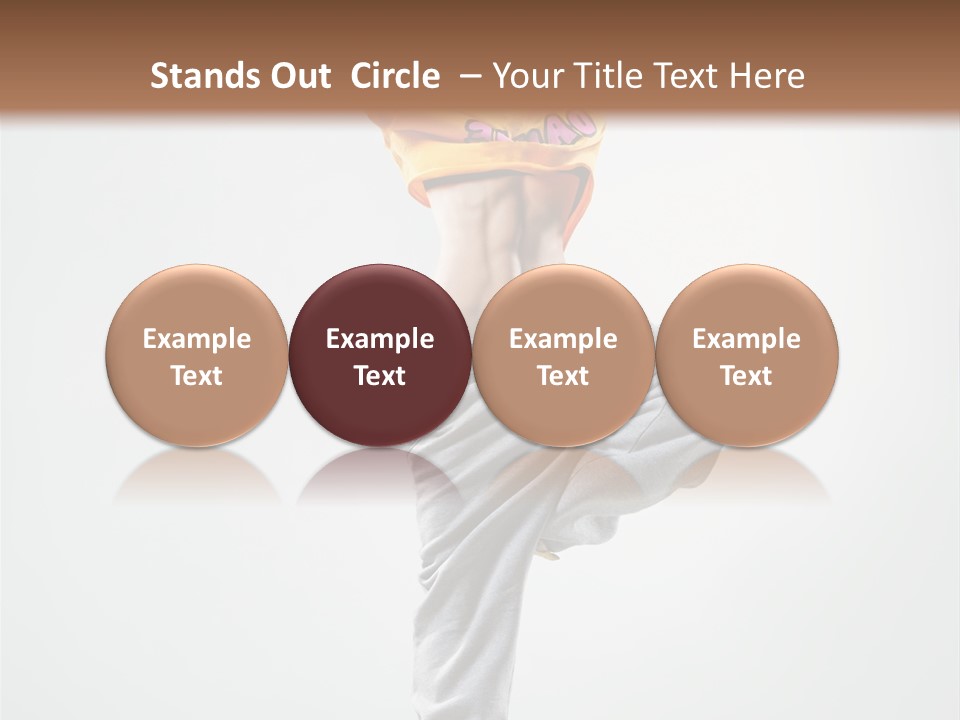 Stands Out Circle – Your Title Text Here

Example Text

Example Text

Example Text

Example Text